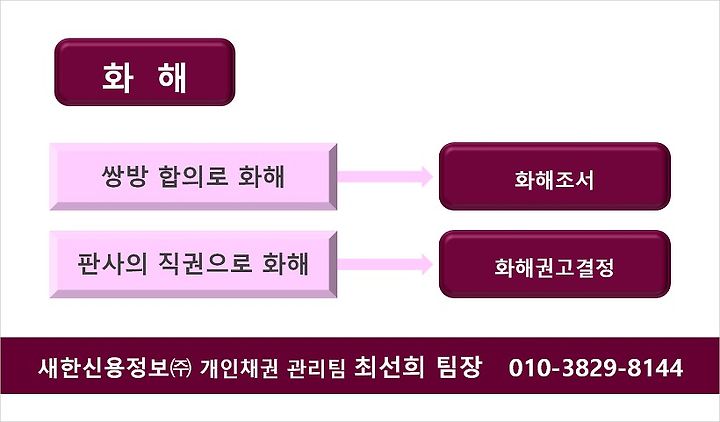 화 해

쌍방 합의로 화해

화해조서

판사의 직권으로 화해

화해권고결정

새한신용정보㈜ 개인채권 관리팀 최선희 팀장 010-3829-8144